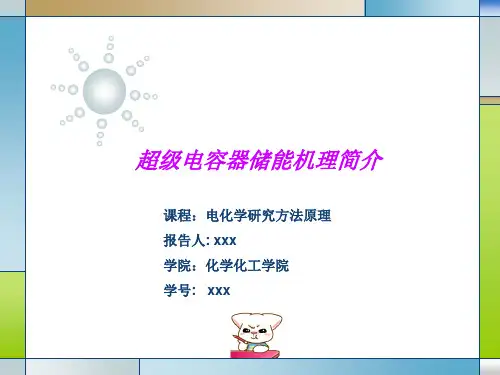 超级电容器储能机理简介

课程：电化学研究方法原理

报告人: xxx

学院：化学化工学院

学号： xxx